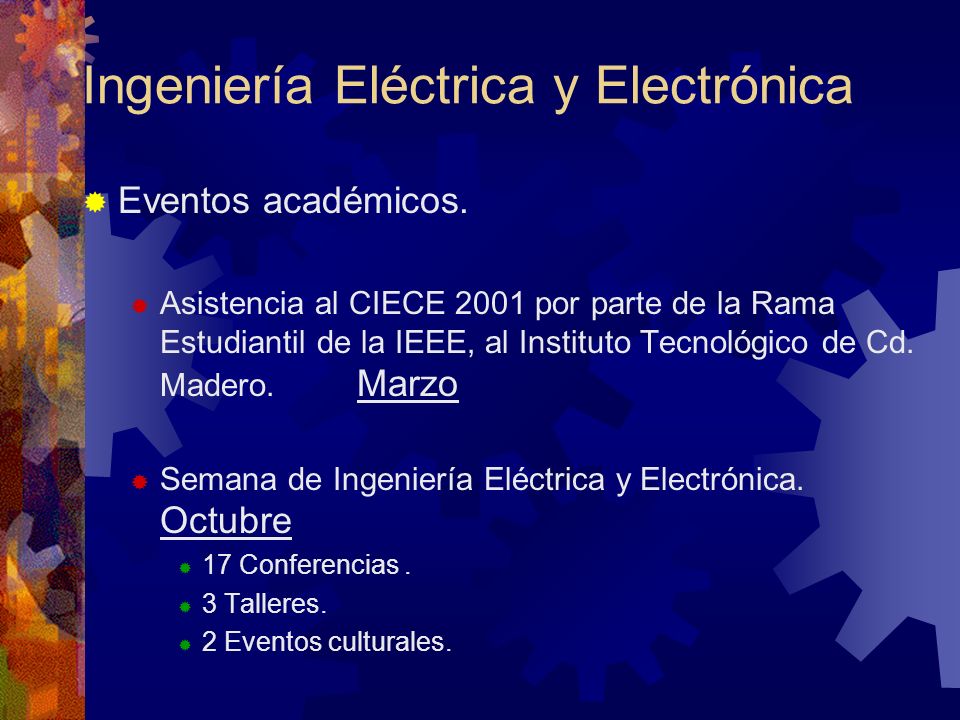 Ingeniería Eléctrica y Electrónica

Eventos académicos.

Asistencia al CIECE 2001 por parte de la Rama Estudiantil de la IEEE, al Instituto Tecnológico de Cd. Madero. Marzo

Semana de Ingeniería Eléctrica y Electrónica. Octubre

17 Conferencias .

3 Talleres.

2 Eventos culturales.